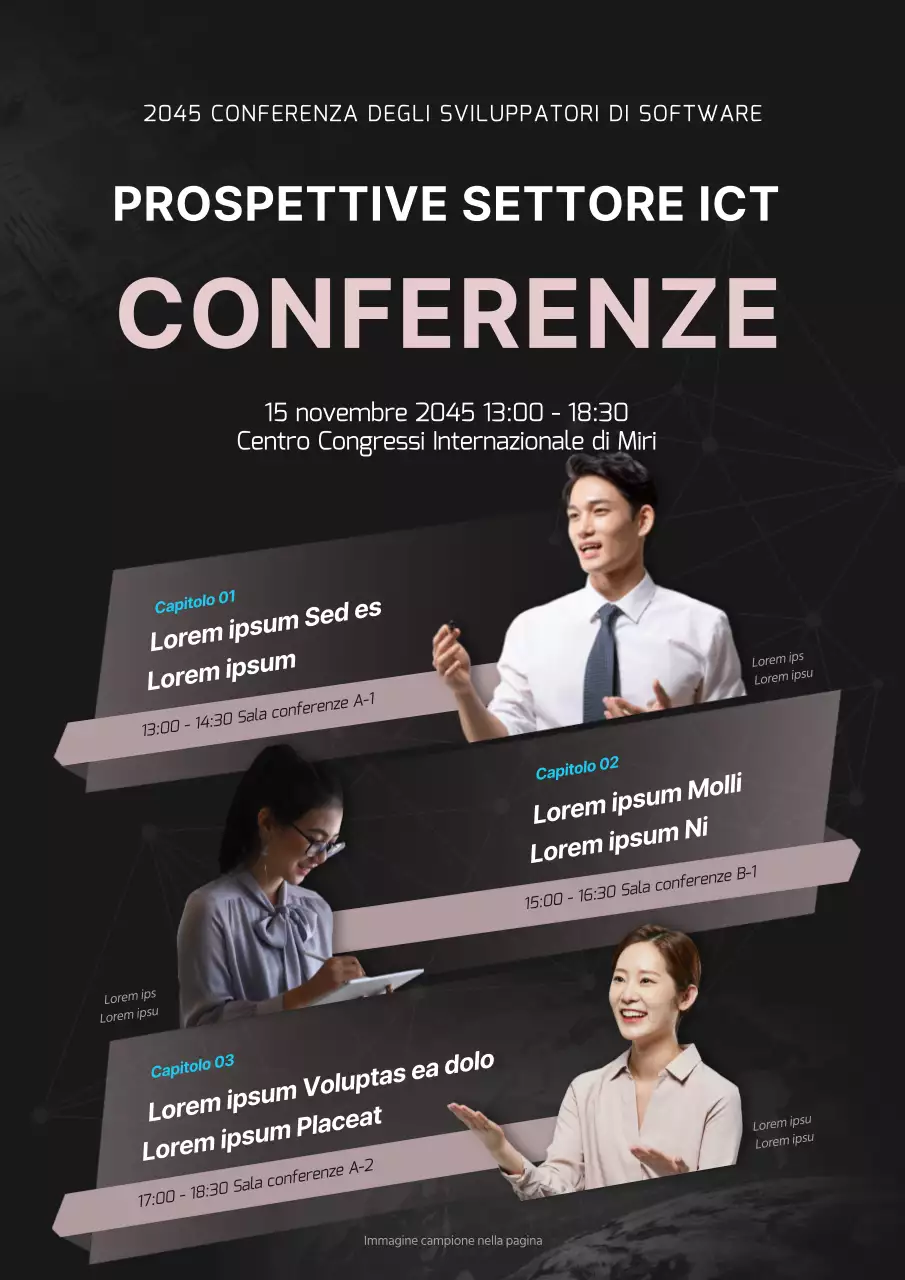 2045 CONFERENZA DEGLI SVILUPPATORI DI SOFTWARE

PROSPETTIVE SETTORE ICT

CONFERENZE

15 novembre 2045 13:00 - 18:30
Centro Congressi Internazionale di Miri

Capitolo 01
Lorem ipsum Sed es
Lorem ipsum
13:00 - 14:30 Sala conferenze A-1

Lorem ips
Lorem ipsu

Capitolo 02
Lorem ipsum Molli
Lorem ipsum Ni
15:00 - 16:30 Sala conferenze B-1

Lorem ips
Lorem ipsu

Capitolo 03
Lorem ipsum Voluptas ea dolo
Lorem ipsum Placeat
17:00 - 18:30 Sala conferenze A-2

Lorem ipsu
Lorem ipsu

Immagine campione nella pagina